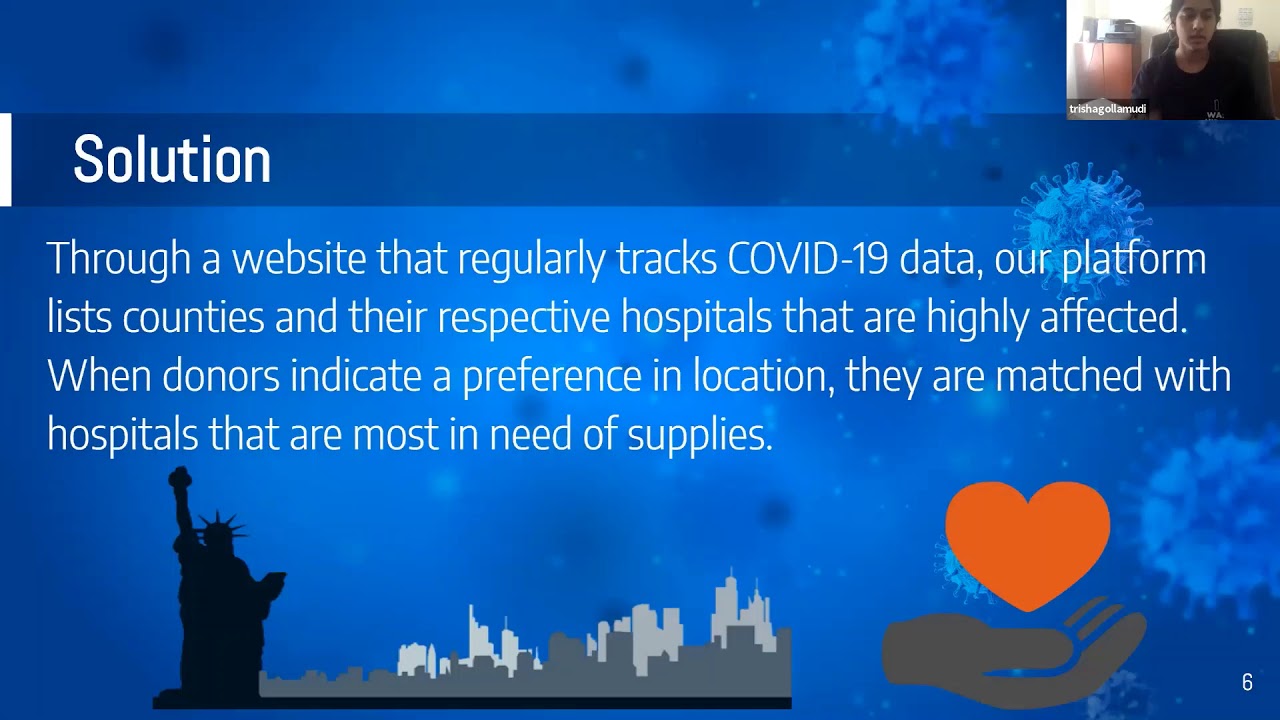 trishagollamudi

Solution

Through a website that regularly tracks COVID-19 data, our platform lists counties and their respective hospitals that are highly affected. When donors indicate a preference in location, they are matched with hospitals that are most in need of supplies.

6